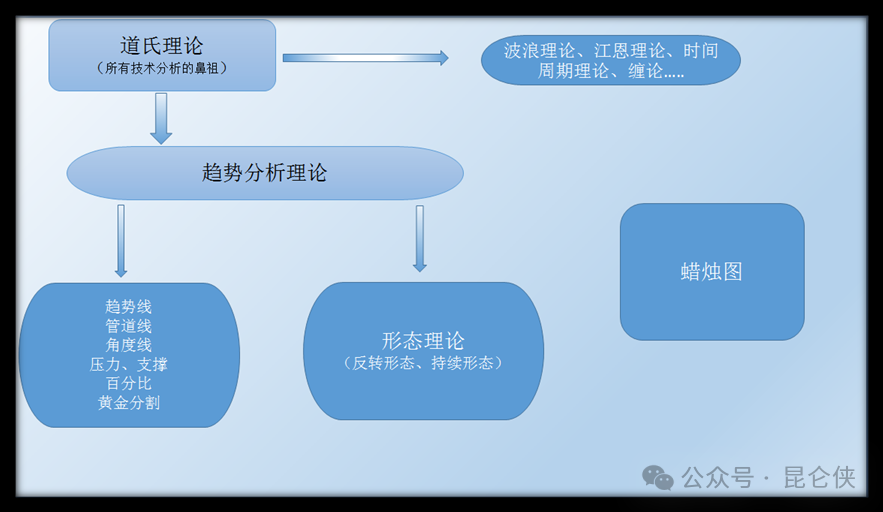 道氏理论
（所有技术分析的鼻祖）

波浪理论、江恩理论、时间周期理论、缠论.....

趋势分析理论

趋势线
管道线
角度线
压力、支撑
百分比
黄金分割

形态理论
（反转形态、持续形态）

蜡烛图

公众号 · 昆仑侠